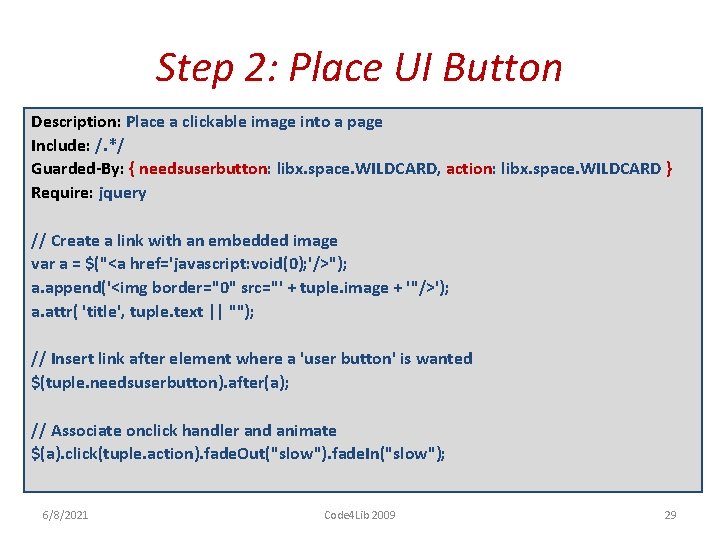 Step 2: Place UI Button

Description: Place a clickable image into a page
Include: /.*/
Guarded-By: { needsuserbutton: libx.space.WILDCARD, action: libx.space.WILDCARD }
Require: jquery

// Create a link with an embedded image
var a = $("<a href='javascript:void(0);'/>");
a.append('<img border="0" src="' + tuple.image + '"/>');
a.attr( 'title', tuple.text || "");

// Insert link after element where a 'user button' is wanted
$(tuple.needsuserbutton).after(a);

// Associate onclick handler and animate
$(a).click(tuple.action).fadeOut("slow").fadeIn("slow");

6/8/2021 Code4Lib 2009 29